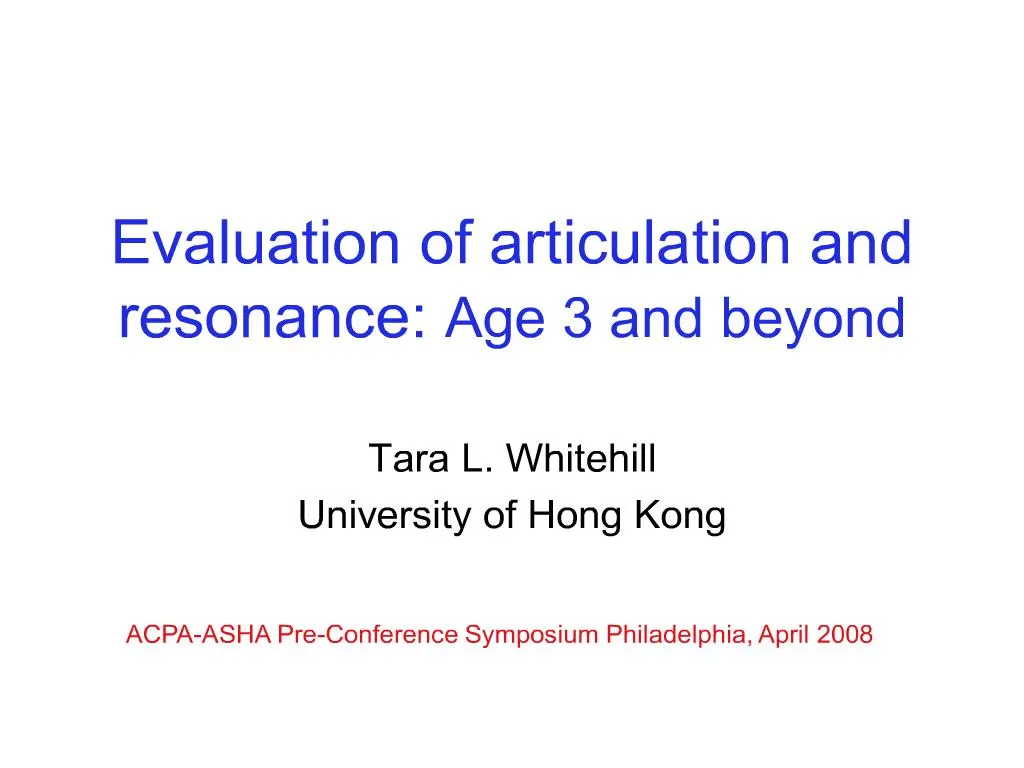 Evaluation of articulation and resonance: Age 3 and beyond

Tara L. Whitehill
University of Hong Kong

ACPA-ASHA Pre-Conference Symposium Philadelphia, April 2008